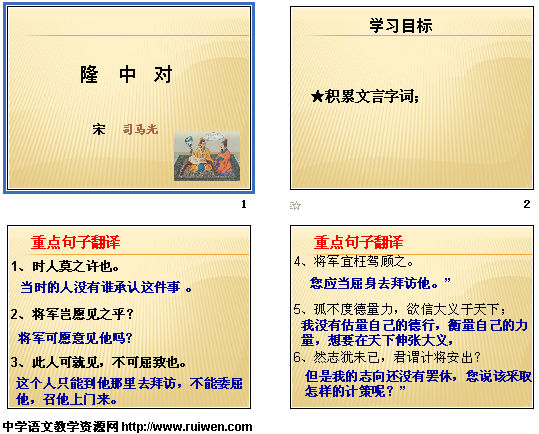 隆 中 对

宋 司马光

1

学习目标

★积累文言字词；

2

重点句子翻译

1、时人莫之许也。

当时的人没有谁承认这件事 。

2、将军岂愿见之乎？

将军可愿意见他吗？

3、此人可就见，不可屈致也。

这个人只能到他那里去拜访，不能委屈他，召他上门来。

重点句子翻译

4、将军宜枉驾顾之。

您应当屈身去拜访他。”

5、孤不度德量力，欲信大义于天下；

我没有估量自己的德行，衡量自己的力量，想要在天下伸张大义，

6、然志犹未已，君谓计将安出？

但是我的志向还没有罢休，您说该采取怎样的计策呢？”

中学语文教学资源网 http://www.ruiwen.com